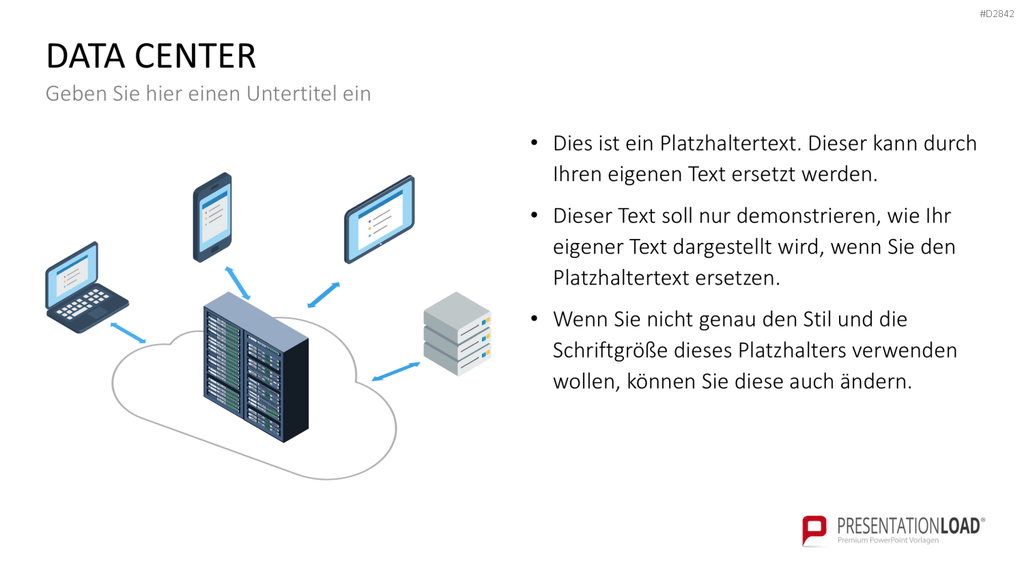 #D2842

DATA CENTER

Geben Sie hier einen Untertitel ein

• Dies ist ein Platzhaltertext. Dieser kann durch Ihren eigenen Text ersetzt werden.

• Dieser Text soll nur demonstrieren, wie Ihr eigener Text dargestellt wird, wenn Sie den Platzhaltertext ersetzen.

• Wenn Sie nicht genau den Stil und die Schriftgröße dieses Platzhalters verwenden wollen, können Sie diese auch ändern.

PRESENTATIONLOAD®
Premium PowerPoint Vorlagen